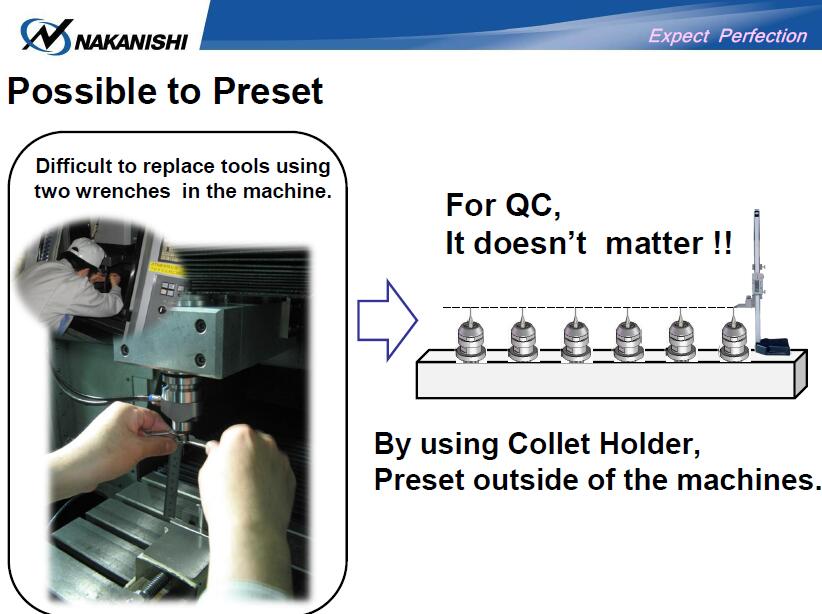 NAKANISHI

Expect Perfection

Possible to Preset

Difficult to replace tools using two wrenches in the machine.

For QC,
It doesn't matter !!

By using Collet Holder,
Preset outside of the machines.